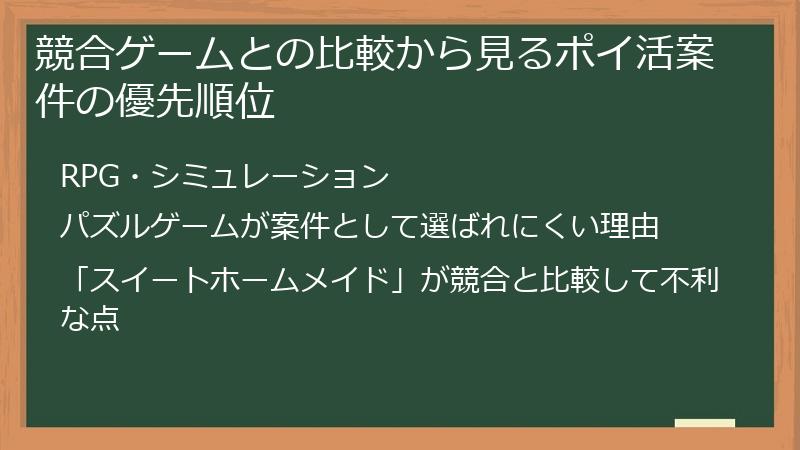 競合ゲームとの比較から見るポイ活案件の優先順位

RPG・シミュレーション

パズルゲームが案件として選ばれにくい理由

「スイートホームメイド」が競合と比較して不利な点